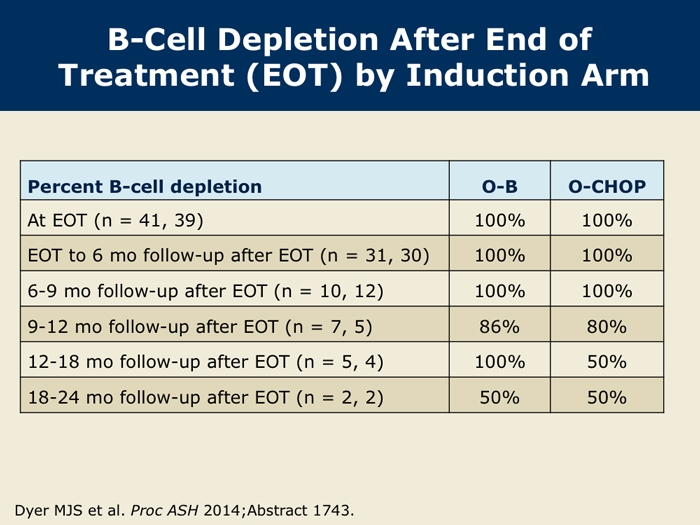 B-Cell Depletion After End of Treatment (EOT) by Induction Arm

| Percent B-cell depletion | O-B | O-CHOP |
|---|---|---|
| At EOT (n = 41, 39) | 100% | 100% |
| EOT to 6 mo follow-up after EOT (n = 31, 30) | 100% | 100% |
| 6-9 mo follow-up after EOT (n = 10, 12) | 100% | 100% |
| 9-12 mo follow-up after EOT (n = 7, 5) | 86% | 80% |
| 12-18 mo follow-up after EOT (n = 5, 4) | 100% | 50% |
| 18-24 mo follow-up after EOT (n = 2, 2) | 50% | 50% |

Dyer MJS et al. Proc ASH 2014;Abstract 1743.